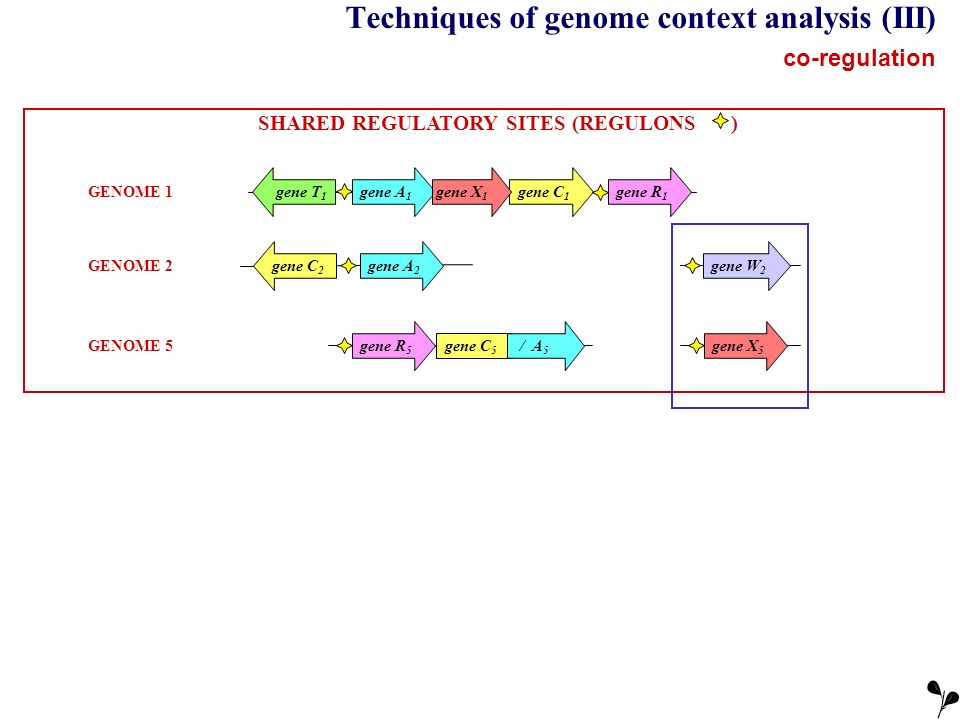 Techniques of genome context analysis (III)

co-regulation

SHARED REGULATORY SITES (REGULONS )

GENOME 1

gene $T_1$ gene $A_1$ gene $X_1$ gene $C_1$ gene $R_1$

GENOME 2

gene $C_2$ gene $A_2$

gene $W_2$

GENOME 5

gene $R_5$ gene $C_5$ / $A_5$

gene $X_5$